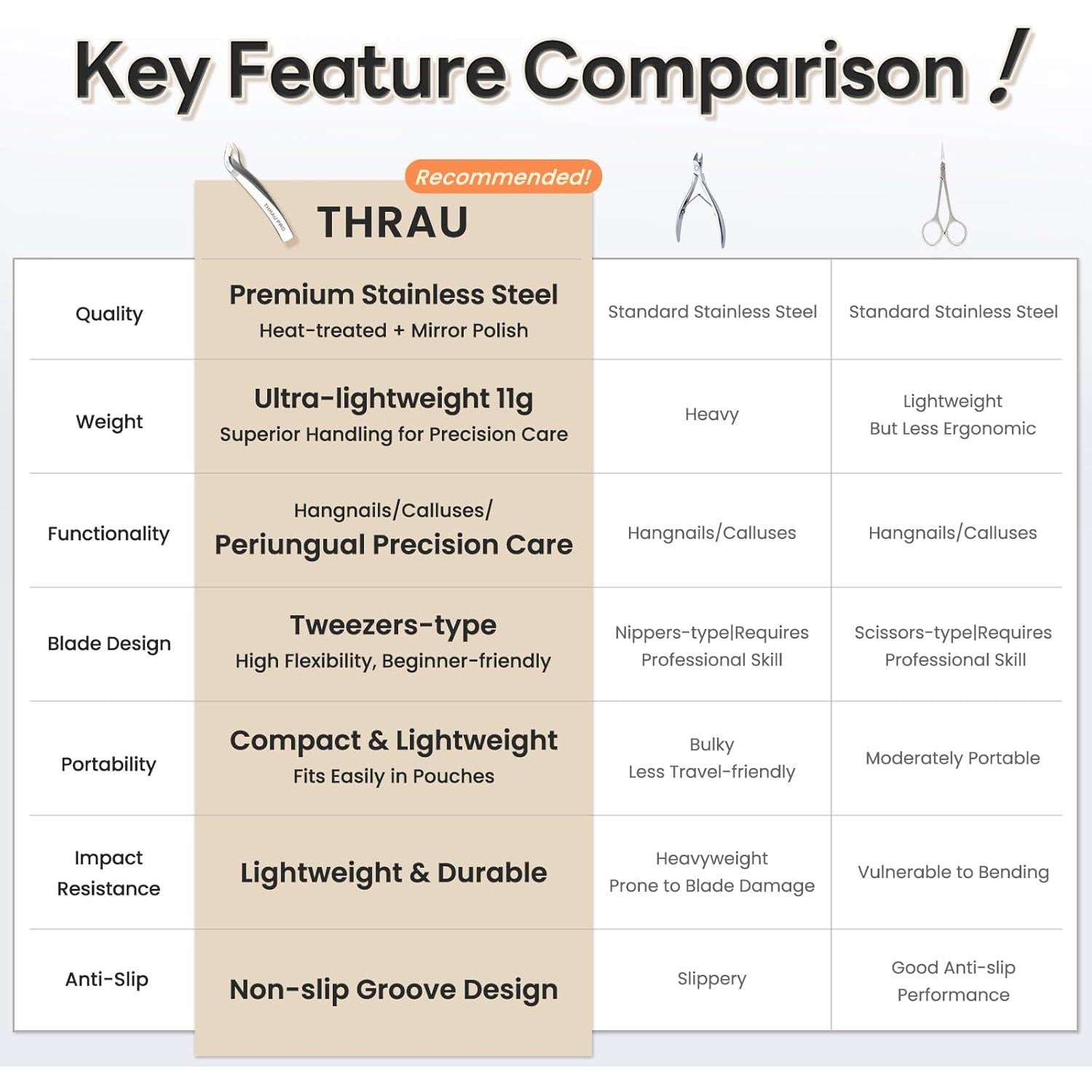 Key Feature Comparison !

Recommended!

| | THRAU | | |
|---|---|---|---|
| Quality | Premium Stainless Steel Heat-treated + Mirror Polish | Standard Stainless Steel | Standard Stainless Steel |
| Weight | Ultra-lightweight 11g Superior Handling for Precision Care | Heavy | Lightweight But Less Ergonomic |
| Functionality | Hangnails/Calluses/ Periungual Precision Care | Hangnails/Calluses | Hangnails/Calluses |
| Blade Design | Tweezers-type High Flexibility, Beginner-friendly | Nippers-type\|Requires Professional Skill | Scissors-type\|Requires Professional Skill |
| Portability | Compact & Lightweight Fits Easily in Pouches | Bulky Less Travel-friendly | Moderately Portable |
| Impact Resistance | Lightweight & Durable | Heavyweight Prone to Blade Damage | Vulnerable to Bending |
| Anti-Slip | Non-slip Groove Design | Slippery | Good Anti-slip Performance |